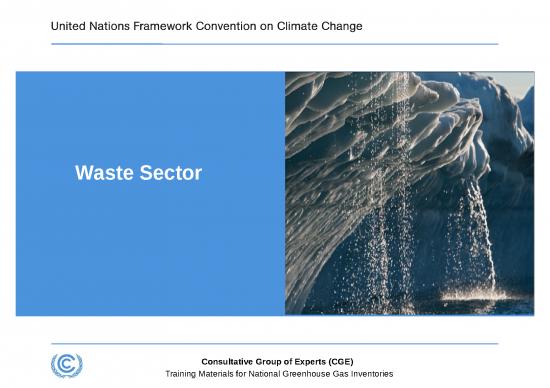 United Nations Framework Convention on Climate Change

Waste Sector

Consultative Group of Experts (CGE)
Training Materials for National Greenhouse Gas Inventories